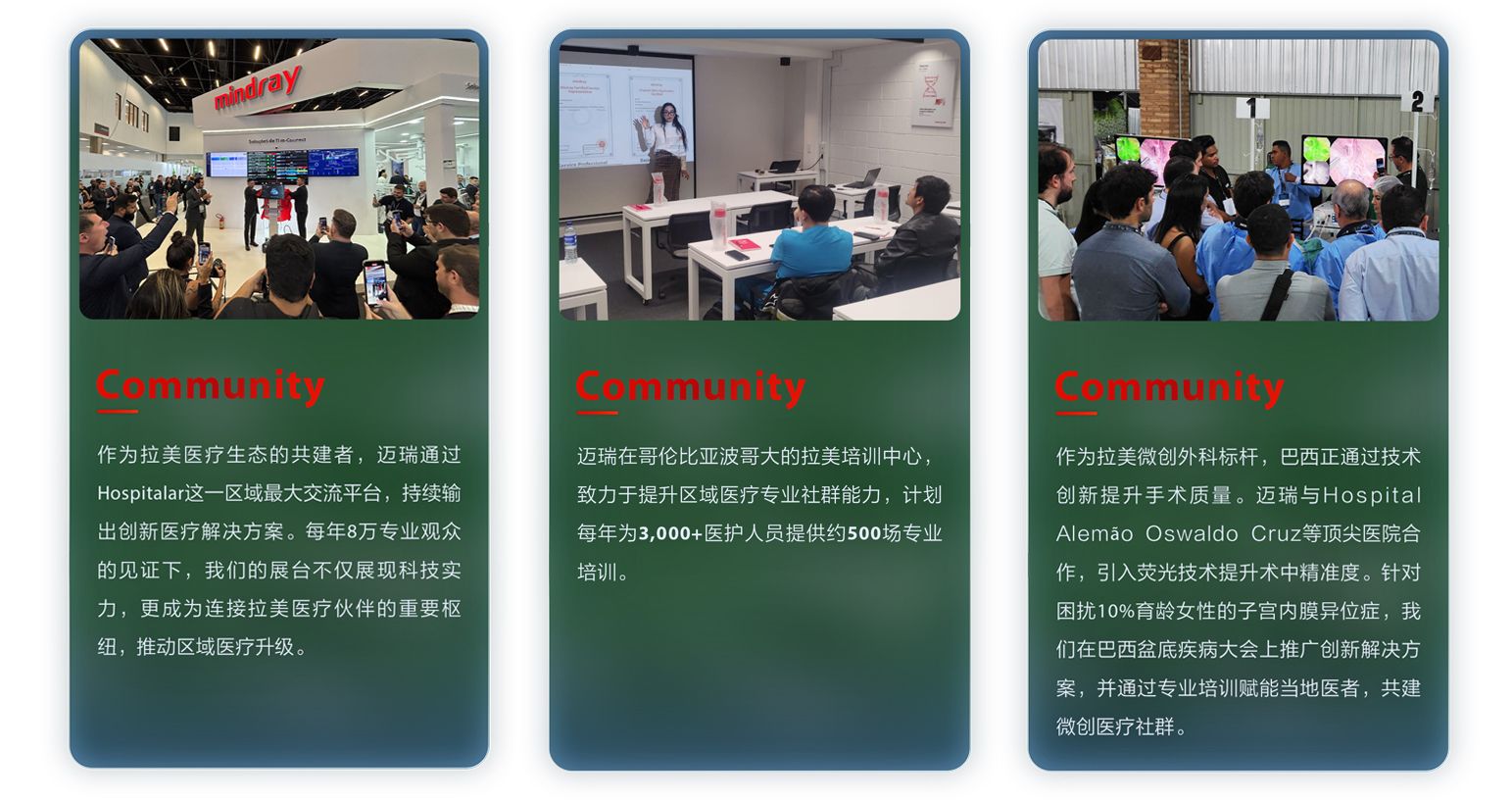 mindray

Community

作为拉美医疗生态的共建者，迈瑞通过Hospitalar这一区域最大交流平台，持续输出创新医疗解决方案。每年8万专业观众的见证下，我们的展台不仅展现科技实力，更成为连接拉美医疗伙伴的重要枢纽，推动区域医疗升级。

Community

迈瑞在哥伦比亚波哥大的拉美培训中心，致力于提升区域医疗专业社群能力，计划每年为3,000+医护人员提供约500场专业培训。

1

2

Community

作为拉美微创外科标杆，巴西正通过技术创新提升手术质量。迈瑞与Hospital Alemão Oswaldo Cruz等顶尖医院合作，引入荧光技术提升术中精准度。针对困扰10%育龄女性的子宫内膜异位症，我们在巴西盆底疾病大会上推广创新解决方案，并通过专业培训赋能当地医者，共建微创医疗社群。